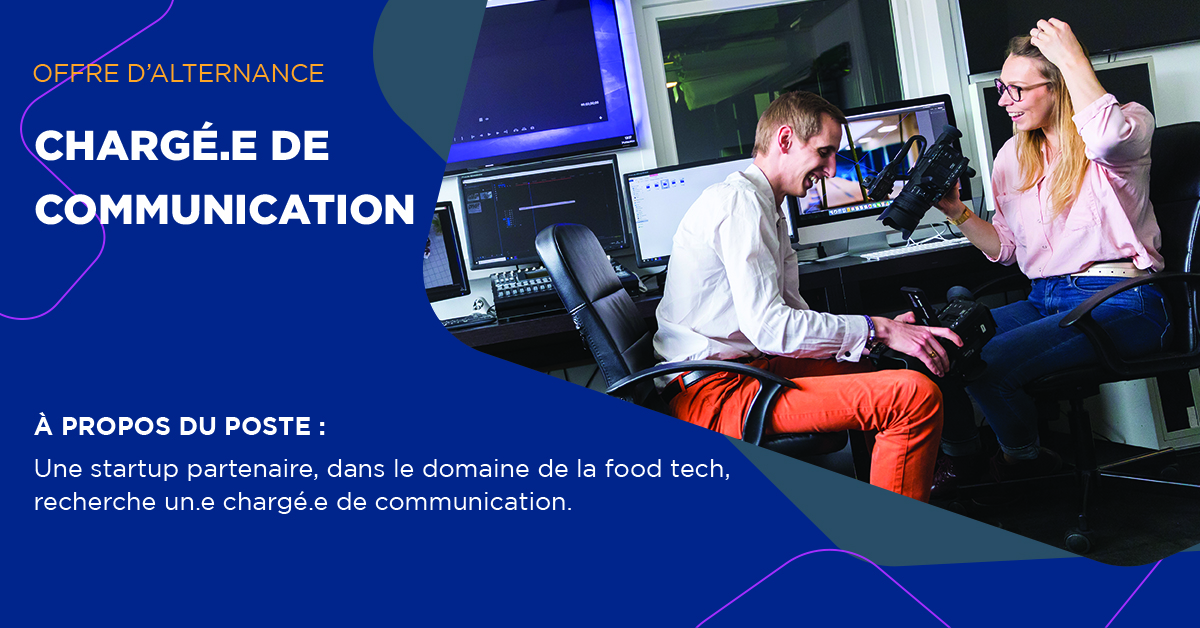 OFFRE D'ALTERNANCE

CHARGÉ.E DE COMMUNICATION

À PROPOS DU POSTE :

Une startup partenaire, dans le domaine de la food tech, recherche un.e chargé.e de communication.